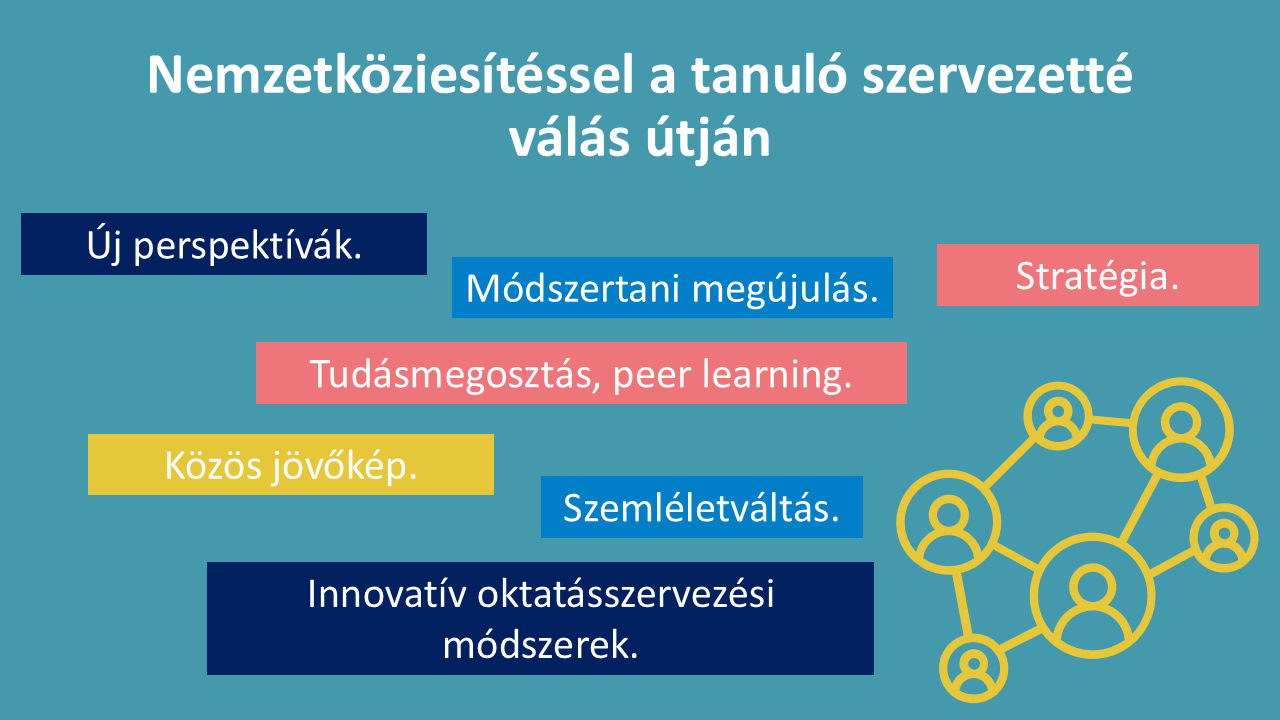 Nemzetköziesítéssel a tanuló szervezetté válás útján

Új perspektívák.

Módszertani megújulás.

Stratégia.

Tudásmegosztás, peer learning.

Közös jövőkép.

Szemléletváltás.

Innovatív oktatásszervezési módszerek.